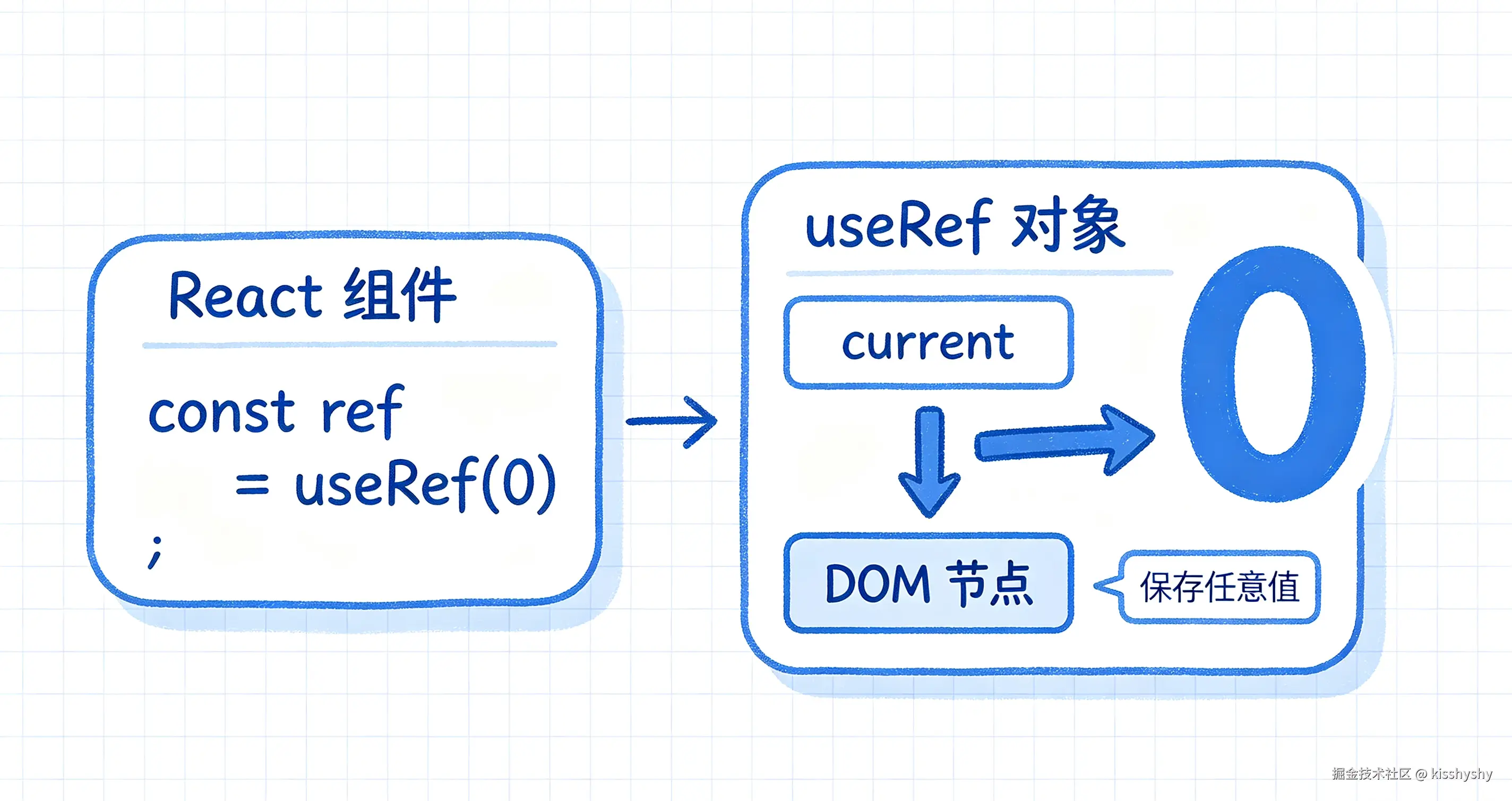 React 组件

const ref
= useRef(0)
;

useRef 对象

current

0

DOM 节点

保存任意值

掘金技术社区 @ kisshyshy